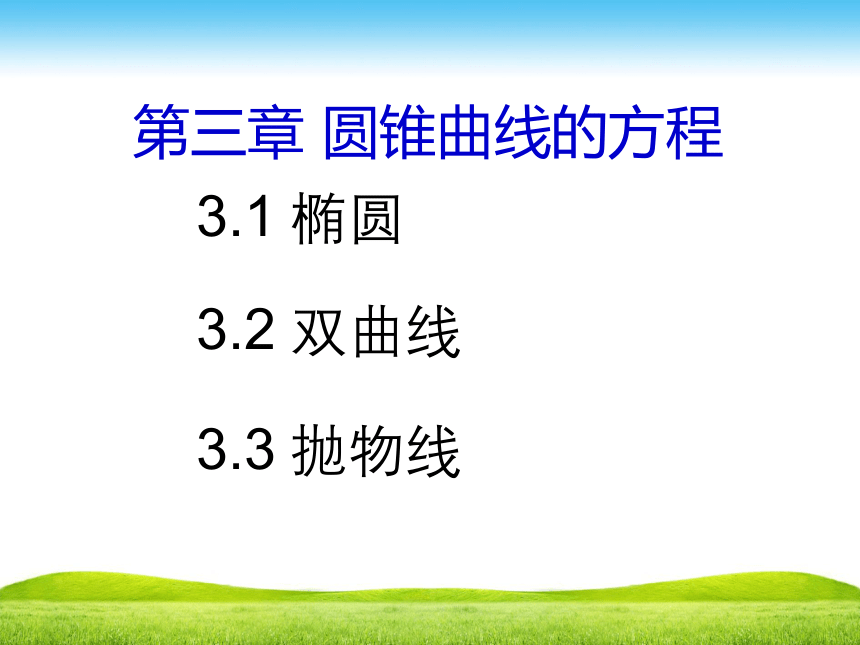 第三章 圆锥曲线的方程

3.1 椭圆

3.2 双曲线

3.3 抛物线